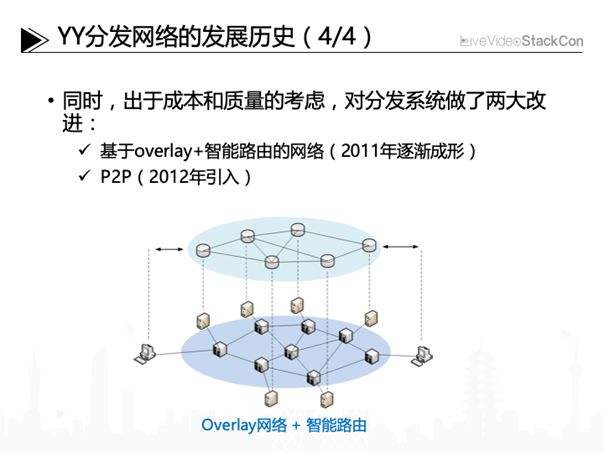 YY分发网络的发展历史（4/4）

LiveVideoStackCon

• 同时，出于成本和质量的考虑，对分发系统做了两大改进：

✓ 基于overlay+智能路由的网络（2011年逐渐成形）

✓ P2P（2012年引入）

Overlay网络 + 智能路由